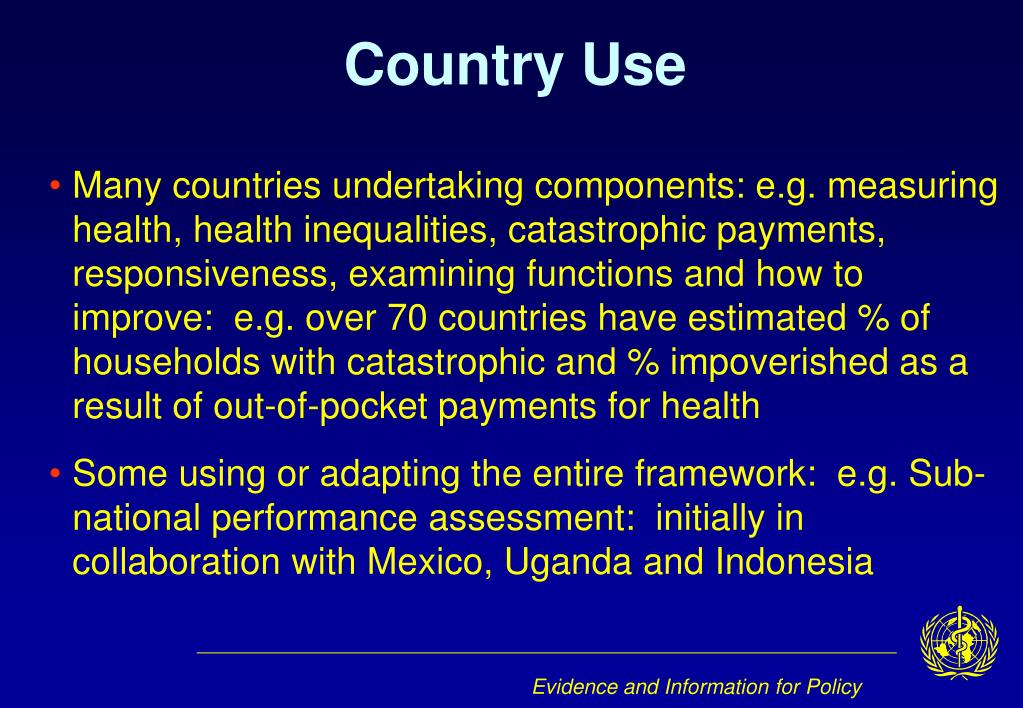 Country Use

• Many countries undertaking components: e.g. measuring health, health inequalities, catastrophic payments, responsiveness, examining functions and how to improve: e.g. over 70 countries have estimated % of households with catastrophic and % impoverished as a result of out-of-pocket payments for health

• Some using or adapting the entire framework: e.g. Sub-national performance assessment: initially in collaboration with Mexico, Uganda and Indonesia

Evidence and Information for Policy